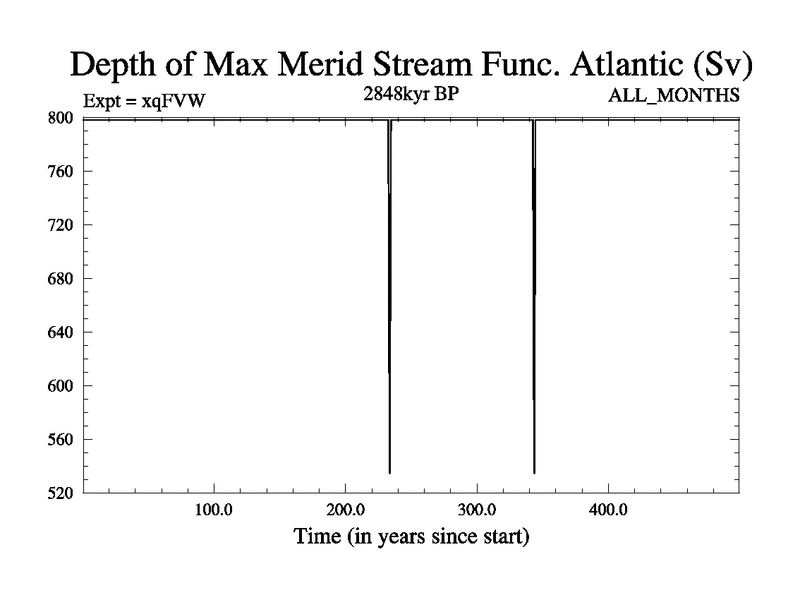 Depth of Max Merid Stream Func. Atlantic (Sv)

Expt = xqFVW

2848kyr BP

ALL_MONTHS

800
760
720
680
640
600
560
520

100.0
200.0
300.0
400.0

Time (in years since start)